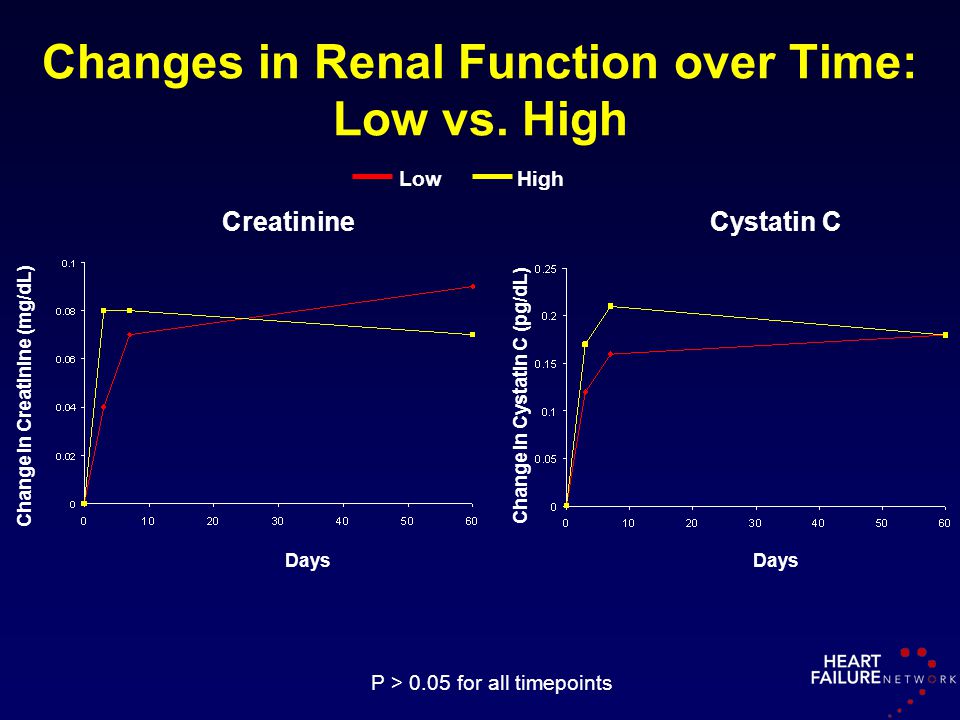 Changes in Renal Function over Time: Low vs. High

Low High

Creatinine

Change in Creatinine (mg/dL)

0.1
0.08
0.06
0.04
0.02
0

0 10 20 30 40 50 60

Days

Cystatin C

Change in Cystatin C (pg/dL)

0.25
0.2
0.15
0.1
0.05
0

0 10 20 30 40 50 60

Days

P > 0.05 for all timepoints

HEART FAILURE NETWORK